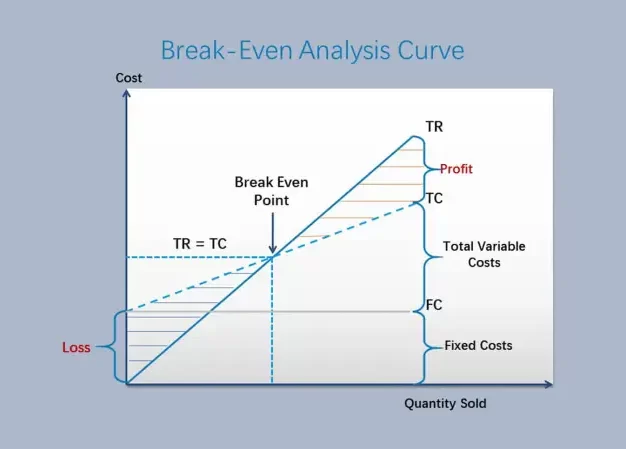 Break-Even Analysis Curve

Cost

TR

Profit

Break Even Point

TC

TR = TC

Total Variable Costs

FC

Loss

Fixed Costs

Quantity Sold